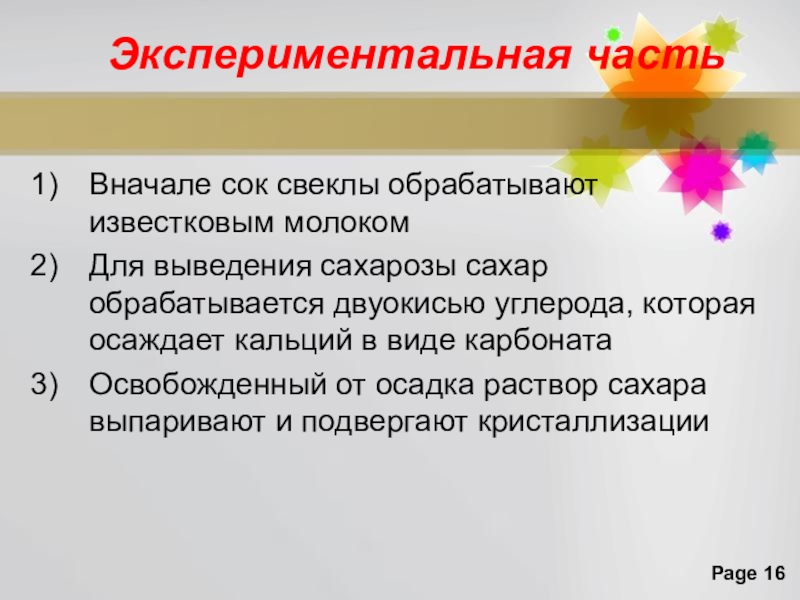 Экспериментальная часть

1) Вначале сок свеклы обрабатывают известковым молоком

2) Для выведения сахарозы сахар обрабатывается двуокисью углерода, которая осаждает кальций в виде карбоната

3) Освобожденный от осадка раствор сахара выпаривают и подвергают кристаллизации

Page 16